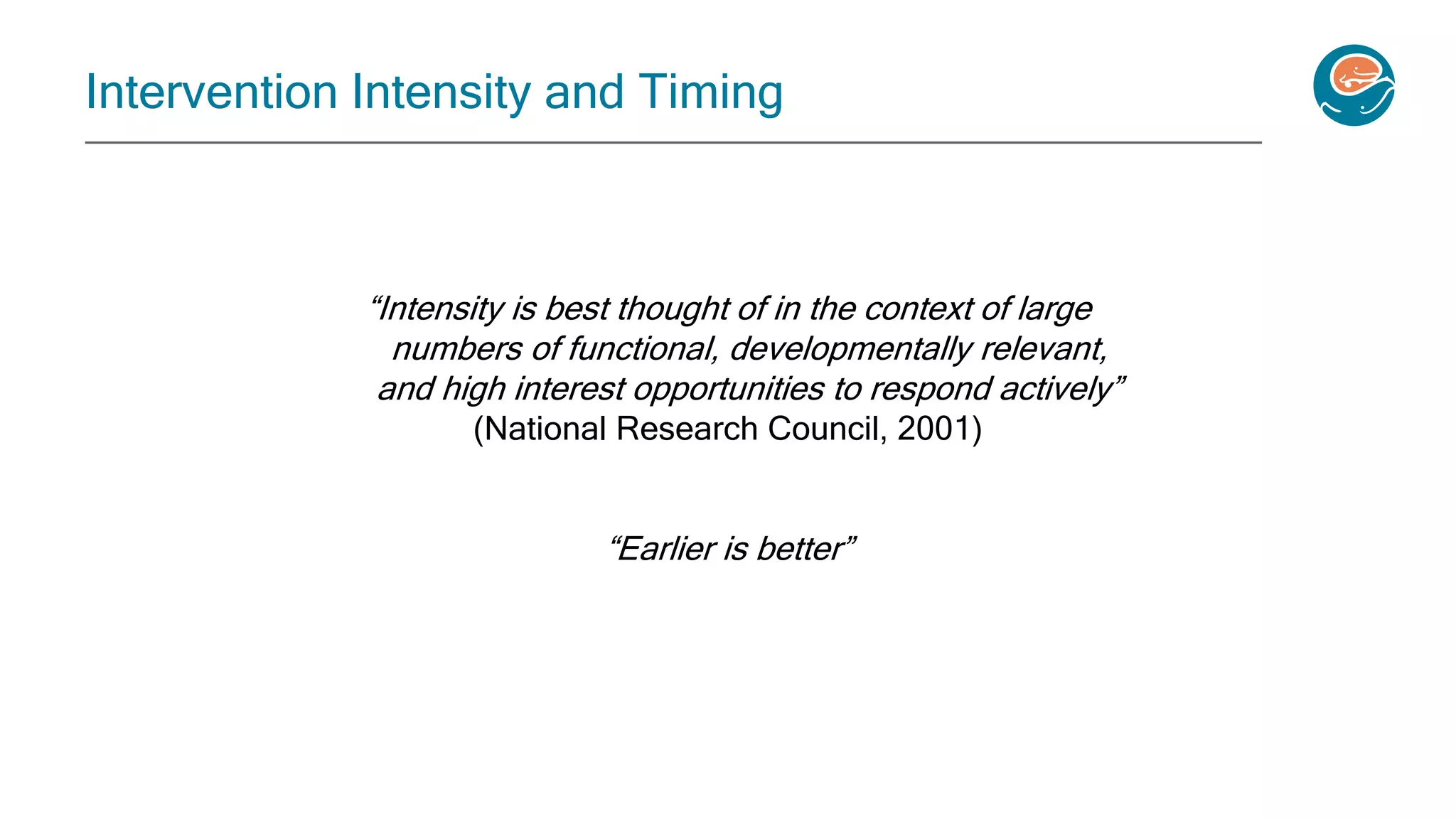 Intervention Intensity and Timing

“Intensity is best thought of in the context of large numbers of functional, developmentally relevant, and high interest opportunities to respond actively” (National Research Council, 2001)

“Earlier is better”